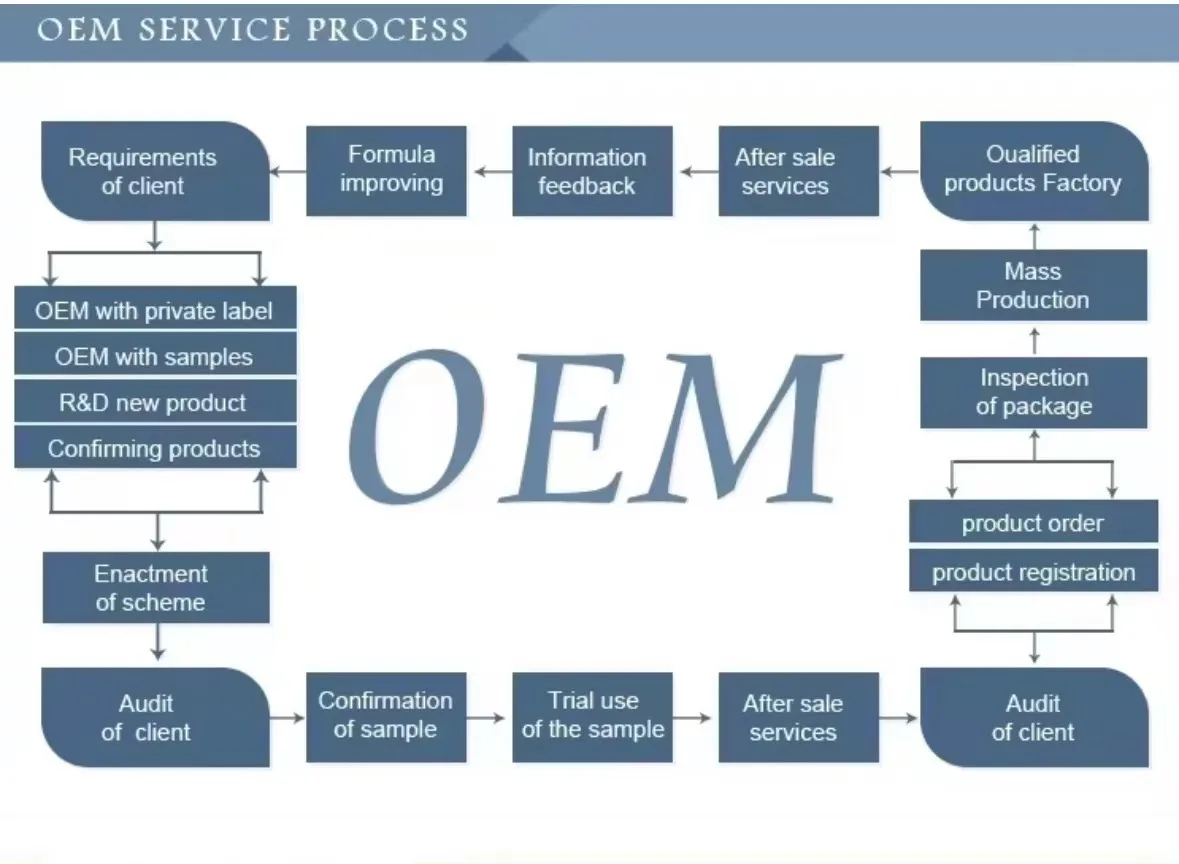 OEM SERVICE PROCESS

Requirements of client

Formula improving

Information feedback

After sale services

Oualified products Factory

OEM with private label

OEM with samples

R&D new product

Confirming products

OEM

Mass Production

Inspection of package

product order

product registration

Enactment of scheme

Audit of client

Confirmation of sample

Trial use of the sample

After sale services

Audit of client